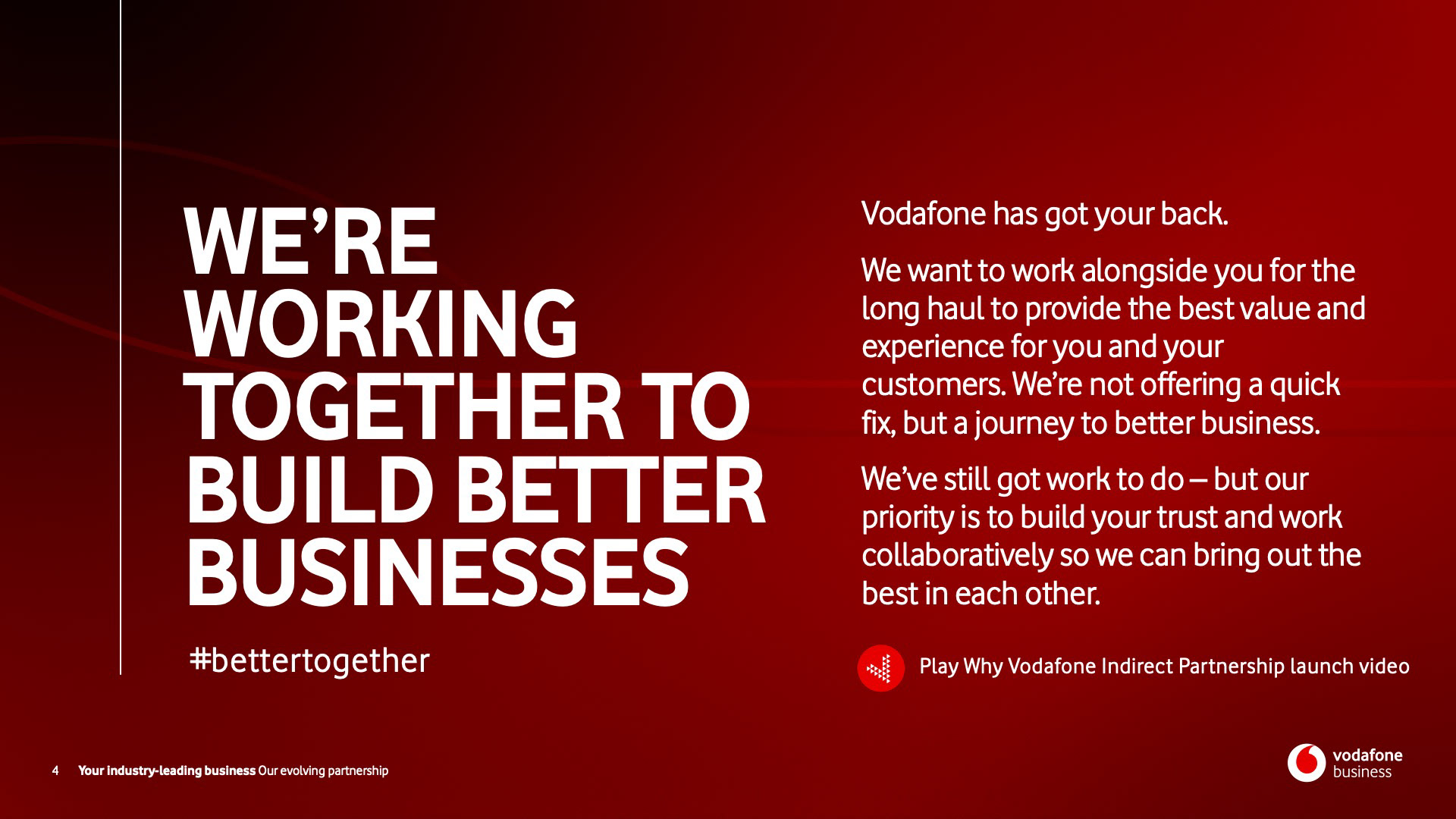 WE'RE WORKING TOGETHER TO BUILD BETTER BUSINESSES

#bettertogether

Vodafone has got your back.

We want to work alongside you for the long haul to provide the best value and experience for you and your customers. We're not offering a quick fix, but a journey to better business.

We've still got work to do – but our priority is to build your trust and work collaboratively so we can bring out the best in each other.

Play Why Vodafone Indirect Partnership launch video

4 Your industry-leading business Our evolving partnership

vodafone business